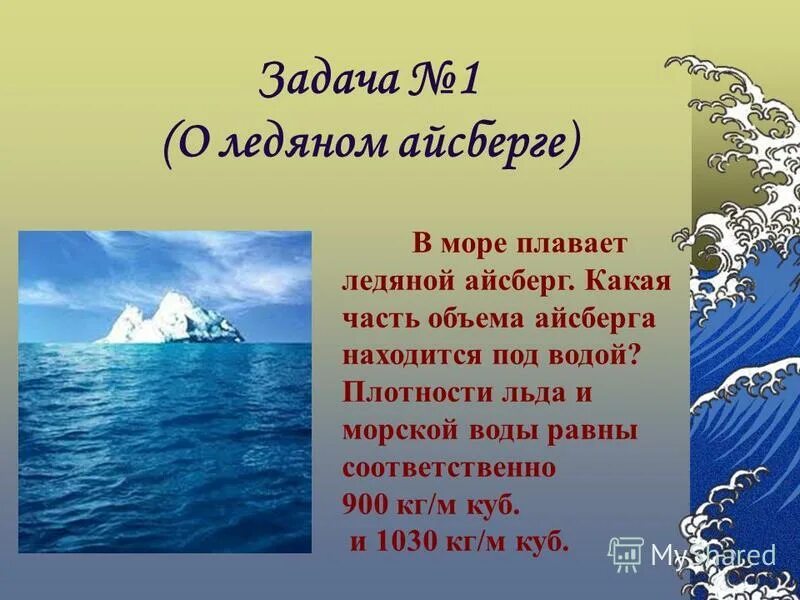 Задача №1
(О ледяном айсберге)

В море плавает ледяной айсберг. Какая часть объема айсберга находится под водой? Плотности льда и морской воды равны соответственно
900 кг/м куб.
и 1030 кг/м куб.

MyShared